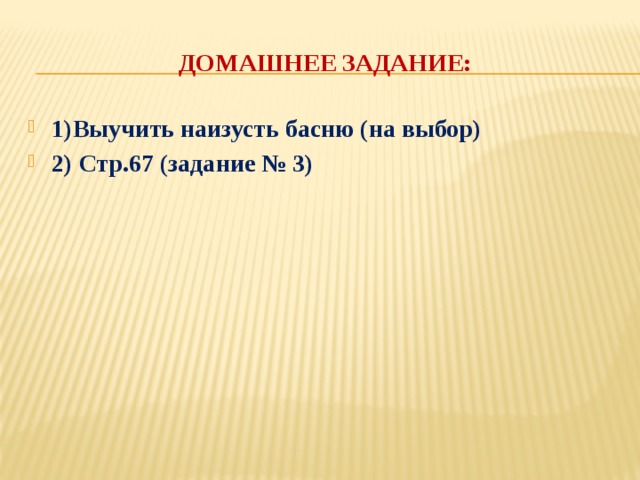 ДОМАШНЕЕ ЗАДАНИЕ:

1)Выучить наизусть басню (на выбор)
2) Стр.67 (задание № 3)